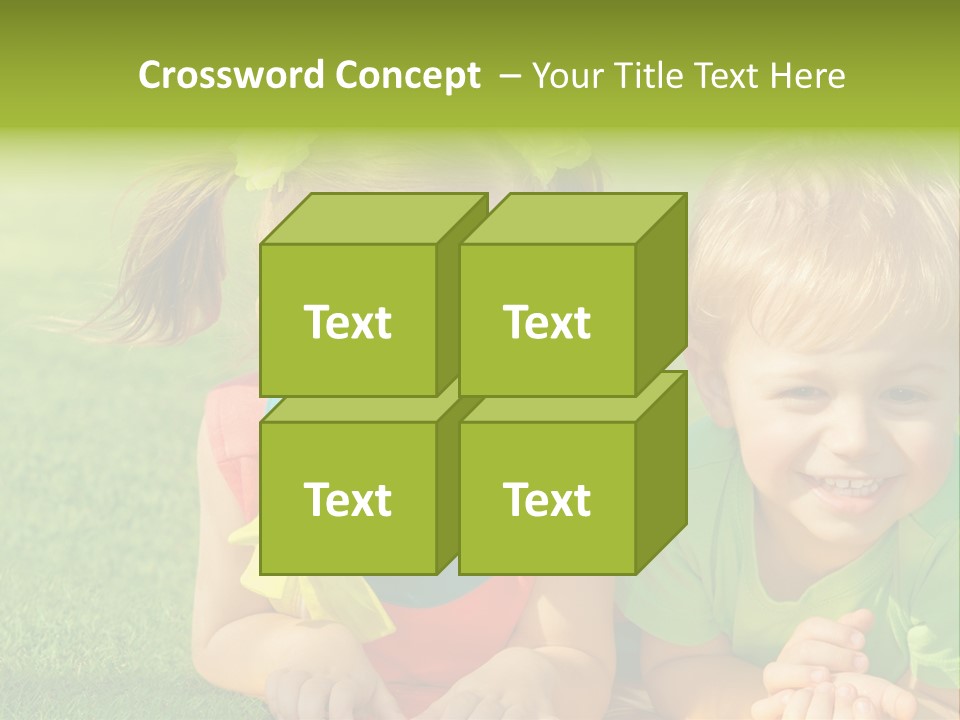 Crossword Concept – Your Title Text Here

Text

Text

Text

Text